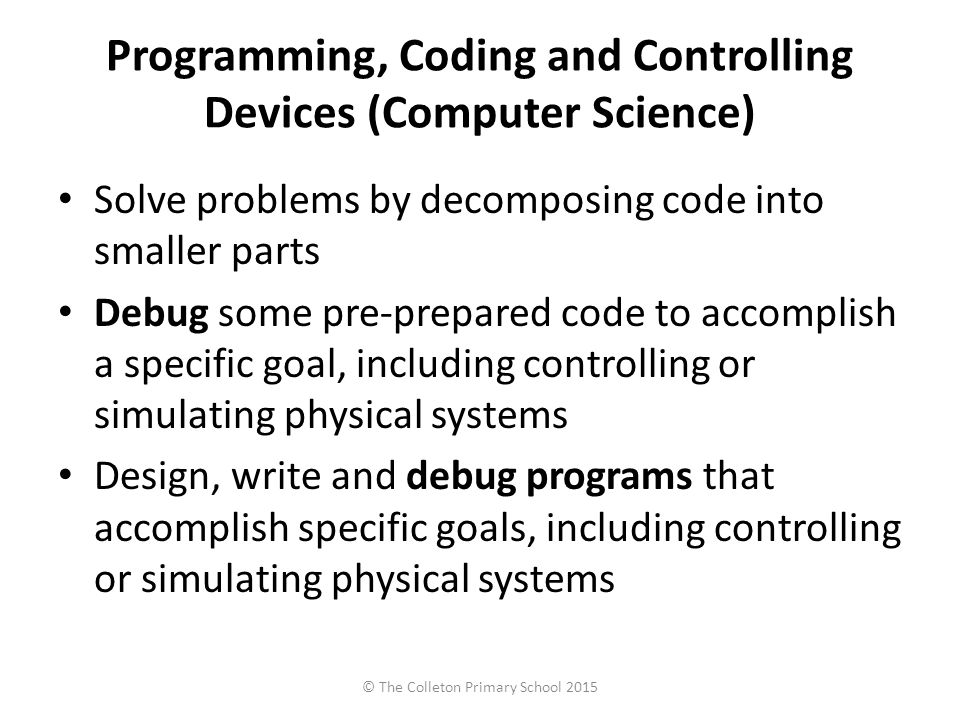 Programming, Coding and Controlling Devices (Computer Science)

• Solve problems by decomposing code into smaller parts

• Debug some pre-prepared code to accomplish a specific goal, including controlling or simulating physical systems

• Design, write and debug programs that accomplish specific goals, including controlling or simulating physical systems

© The Colleton Primary School 2015